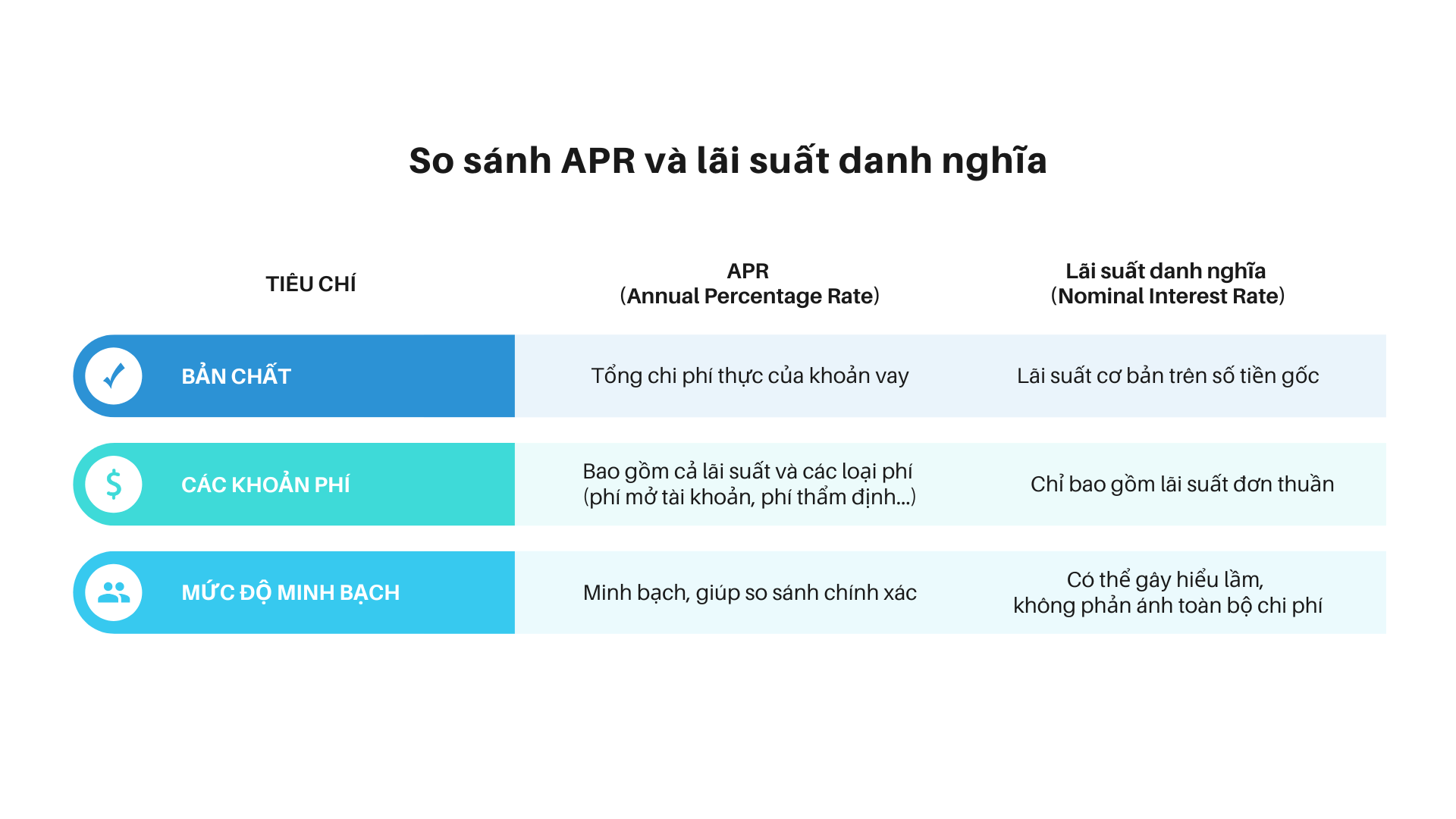 So sánh APR và lãi suất danh nghĩa

| TIÊU CHÍ | APR (Annual Percentage Rate) | Lãi suất danh nghĩa (Nominal Interest Rate) |
|---|---|---|
| BẢN CHẤT | Tổng chi phí thực của khoản vay | Lãi suất cơ bản trên số tiền gốc |
| CÁC KHOẢN PHÍ | Bao gồm cả lãi suất và các loại phí (phí mở tài khoản, phí thẩm định...) | Chỉ bao gồm lãi suất đơn thuần |
| MỨC ĐỘ MINH BẠCH | Minh bạch, giúp so sánh chính xác | Có thể gây hiểu lầm, không phản ánh toàn bộ chi phí |